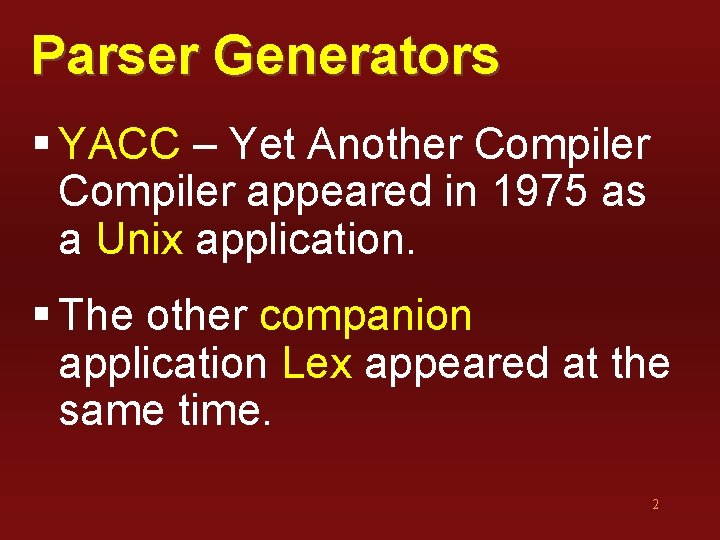 Parser Generators

▪ YACC – Yet Another Compiler Compiler appeared in 1975 as a Unix application.

▪ The other companion application Lex appeared at the same time.

2